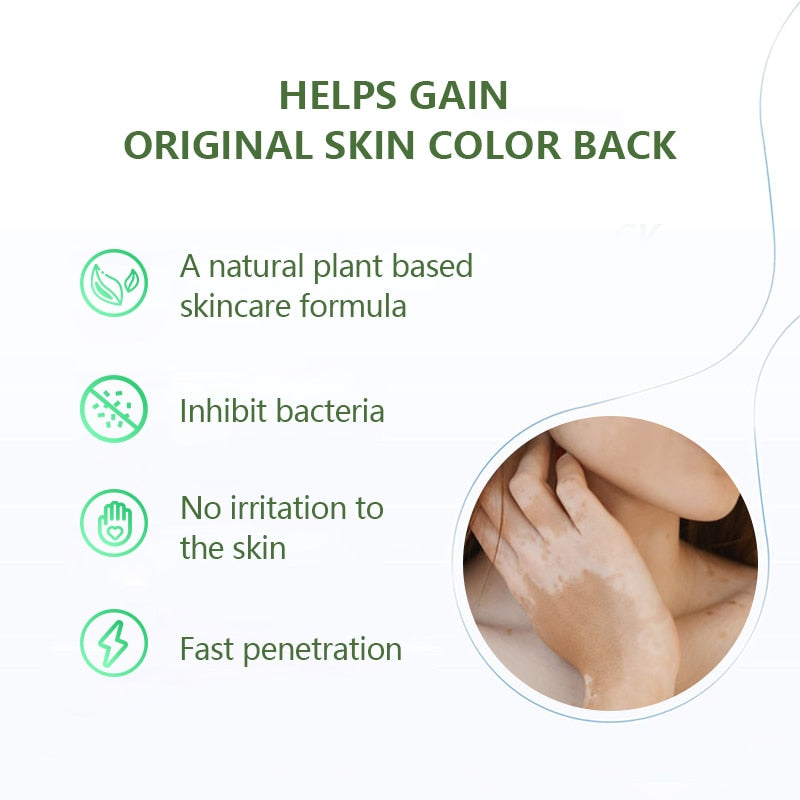 HELPS GAIN
ORIGINAL SKIN COLOR BACK

A natural plant based skincare formula

Inhibit bacteria

No irritation to the skin

Fast penetration